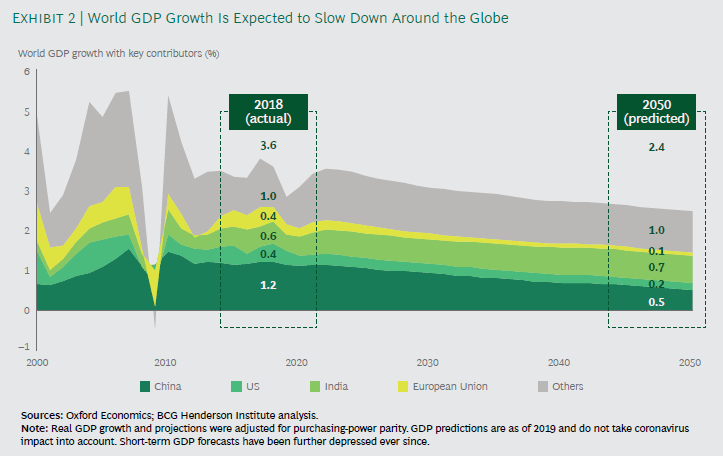 EXHIBIT 2 | World GDP Growth Is Expected to Slow Down Around the Globe

World GDP growth with key contributors (%)

6
5
4
3
2
1
0
–1

2018 (actual)

3.6
1.0
0.4
0.6
0.4
1.2

2050 (predicted)

2.4
1.0
0.1
0.7
0.2
0.5

2000
2010
2020
2030
2040
2050

China
US
India
European Union
Others

Sources: Oxford Economics; BCG Henderson Institute analysis.
Note: Real GDP growth and projections were adjusted for purchasing-power parity. GDP predictions are as of 2019 and do not take coronavirus impact into account. Short-term GDP forecasts have been further depressed ever since.